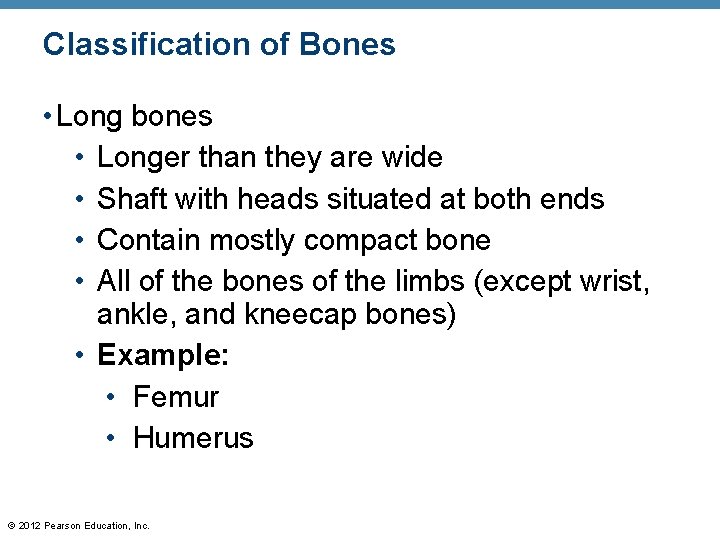 Classification of Bones

• Long bones
• Longer than they are wide
• Shaft with heads situated at both ends
• Contain mostly compact bone
• All of the bones of the limbs (except wrist, ankle, and kneecap bones)
• Example:
• Femur
• Humerus

© 2012 Pearson Education, Inc.